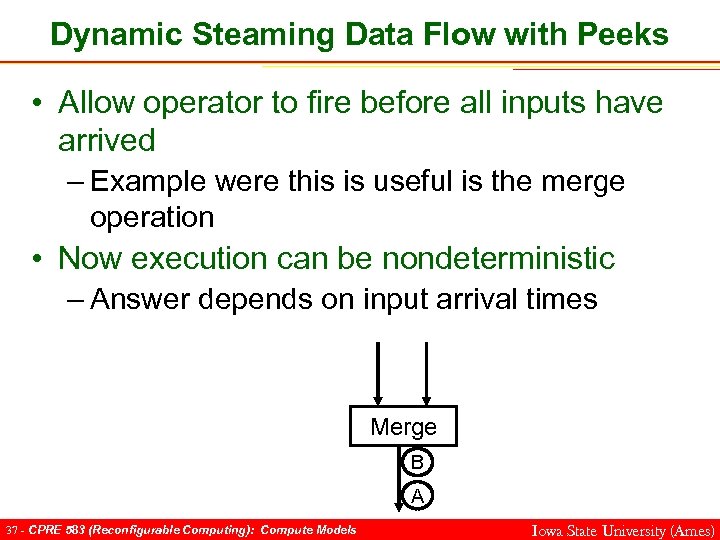 Dynamic Steaming Data Flow with Peeks

• Allow operator to fire before all inputs have arrived
– Example were this is useful is the merge operation

• Now execution can be nondeterministic
– Answer depends on input arrival times

Merge

B

A

37 - CPRE 583 (Reconfigurable Computing): Compute Models

Iowa State University (Ames)